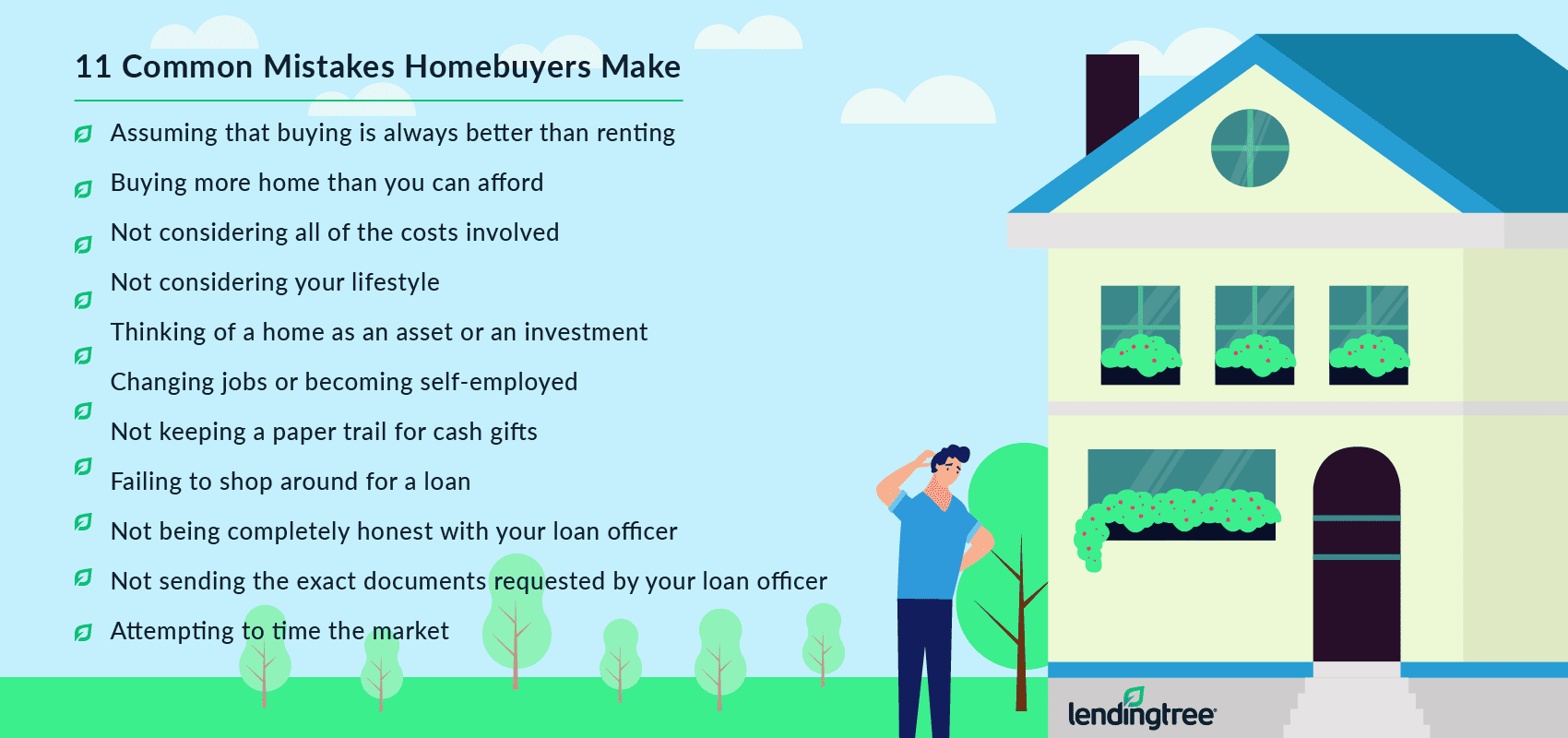 11 Common Mistakes Homebuyers Make

Assuming that buying is always better than renting

Buying more home than you can afford

Not considering all of the costs involved

Not considering your lifestyle

Thinking of a home as an asset or an investment

Changing jobs or becoming self-employed

Not keeping a paper trail for cash gifts

Failing to shop around for a loan

Not being completely honest with your loan officer

Not sending the exact documents requested by your loan officer

Attempting to time the market

lendingtree